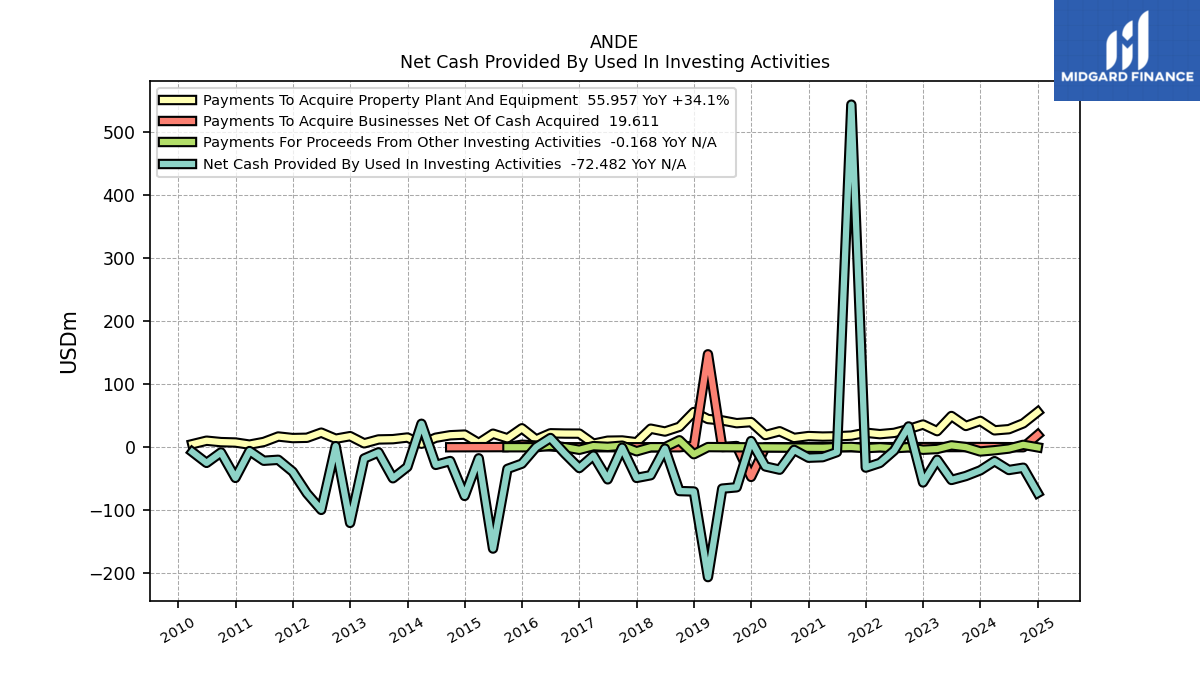 ANDE
Net Cash Provided By Used In Investing Activities

MIDGARD FINANCE

Payments To Acquire Property Plant And Equipment 55.957 YoY +34.1%
Payments To Acquire Businesses Net Of Cash Acquired 19.611
Payments For Proceeds From Other Investing Activities -0.168 YoY N/A
Net Cash Provided By Used In Investing Activities -72.482 YoY N/A

USDm

500
400
300
200
100
0
−100
−200

2010
2011
2012
2013
2014
2015
2016
2017
2018
2019
2020
2021
2022
2023
2024
2025